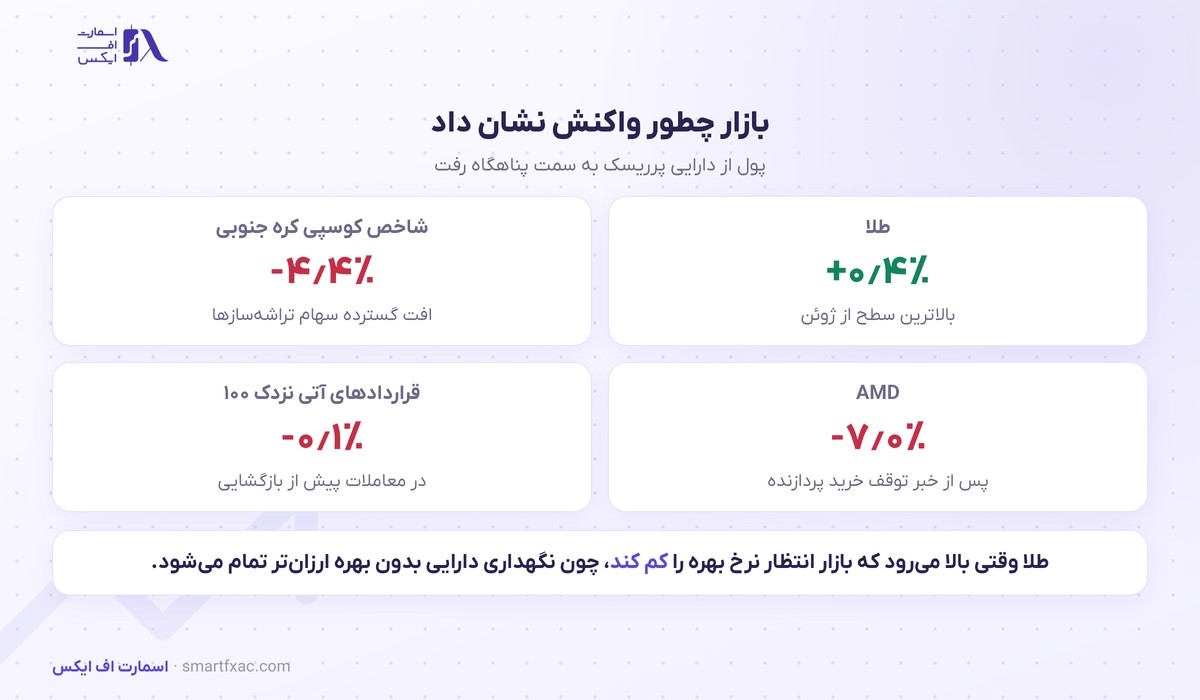 اسمارت
اف
ایکس

بازار چطور واکنش نشان داد

پول از دارایی پرریسک به سمت پناهگاه رفت

طلا
+۰/۴٪
بالاترین سطح از ژوئن

شاخص کوسپی کره جنوبی
-۴/۴٪
افت گسترده سهام تراشه‌سازها

AMD
-۷/۰٪
پس از خبر توقف خرید پردازنده

قراردادهای آتی نزدک ۱۰۰
-۰/۱٪
در معاملات پیش از بازگشایی

طلا وقتی بالا می‌رود که بازار انتظار نرخ بهره را کم کند، چون نگهداری دارایی بدون بهره ارزان‌تر تمام می‌شود.

اسمارت اف ایکس · smartfxac.com